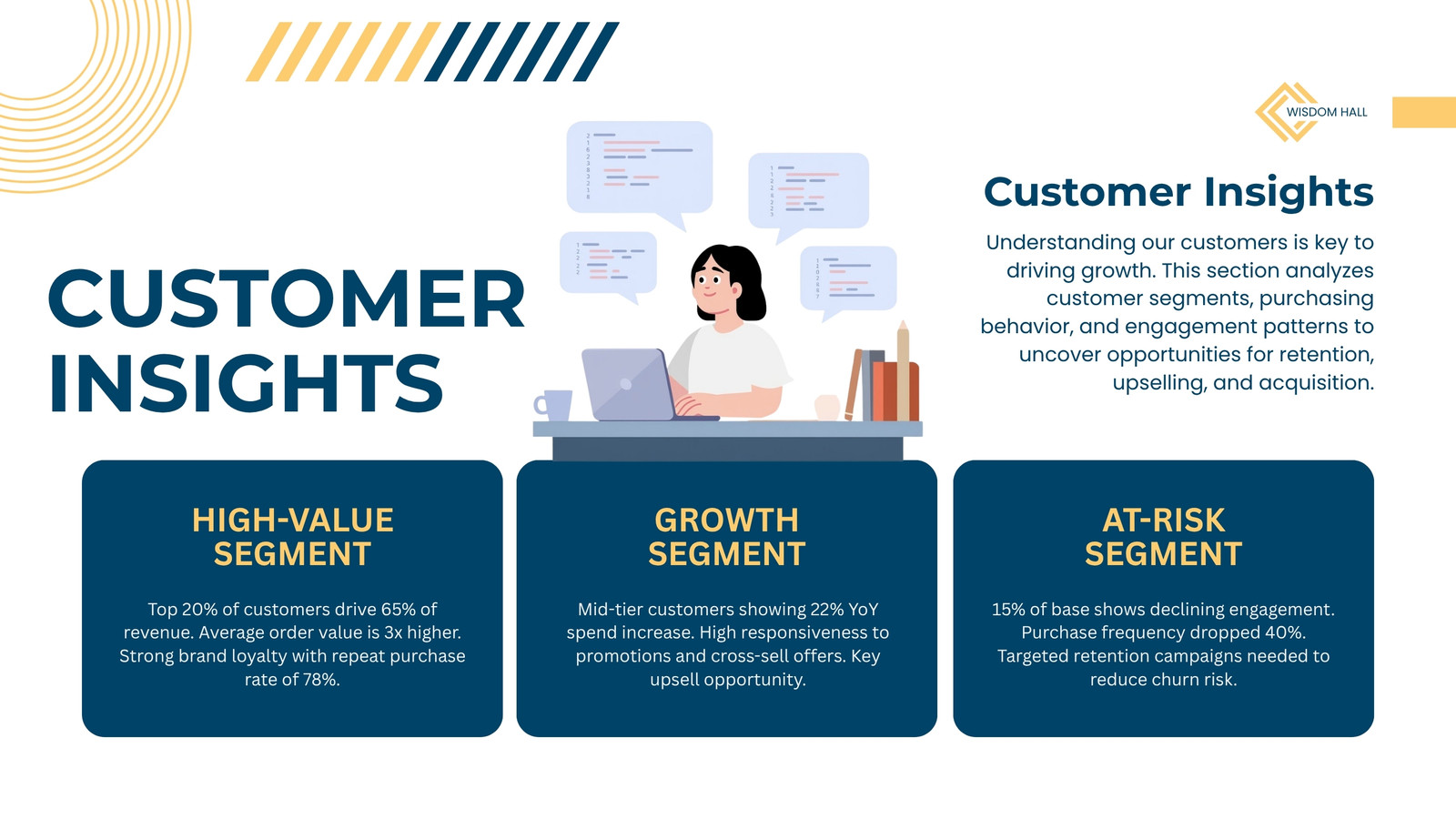 WISDOM HALL

CUSTOMER INSIGHTS

Customer Insights

Understanding our customers is key to driving growth. This section analyzes customer segments, purchasing behavior, and engagement patterns to uncover opportunities for retention, upselling, and acquisition.

HIGH-VALUE SEGMENT

Top 20% of customers drive 65% of revenue. Average order value is 3x higher. Strong brand loyalty with repeat purchase rate of 78%.

GROWTH SEGMENT

Mid-tier customers showing 22% YoY spend increase. High responsiveness to promotions and cross-sell offers. Key upsell opportunity.

AT-RISK SEGMENT

15% of base shows declining engagement. Purchase frequency dropped 40%. Targeted retention campaigns needed to reduce churn risk.